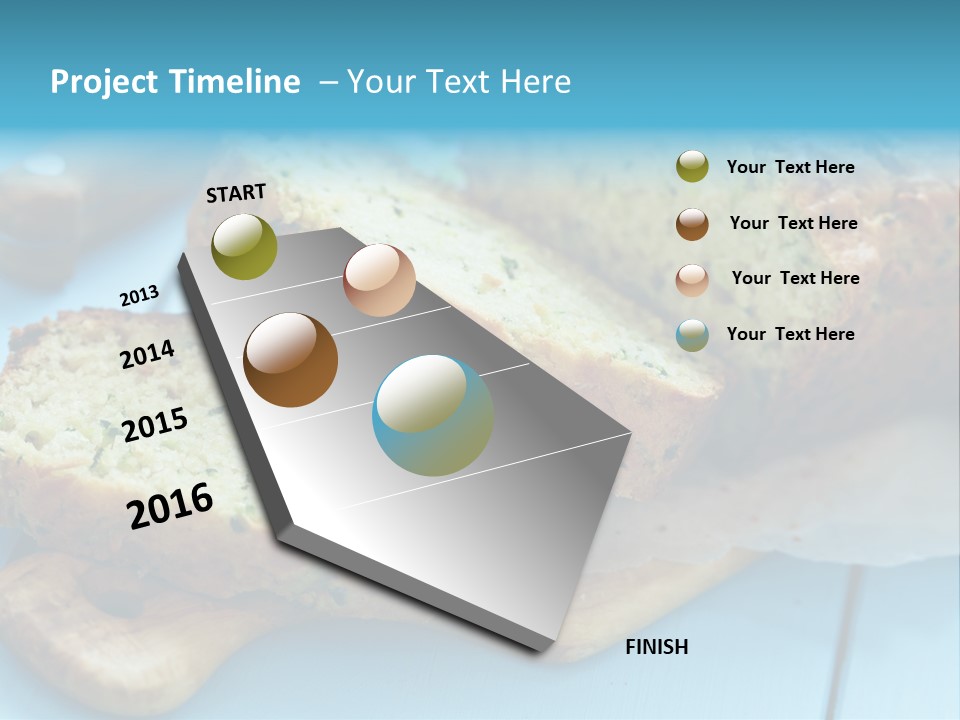 Project Timeline – Your Text Here

START

2013

2014

2015

2016

FINISH

Your Text Here

Your Text Here

Your Text Here

Your Text Here